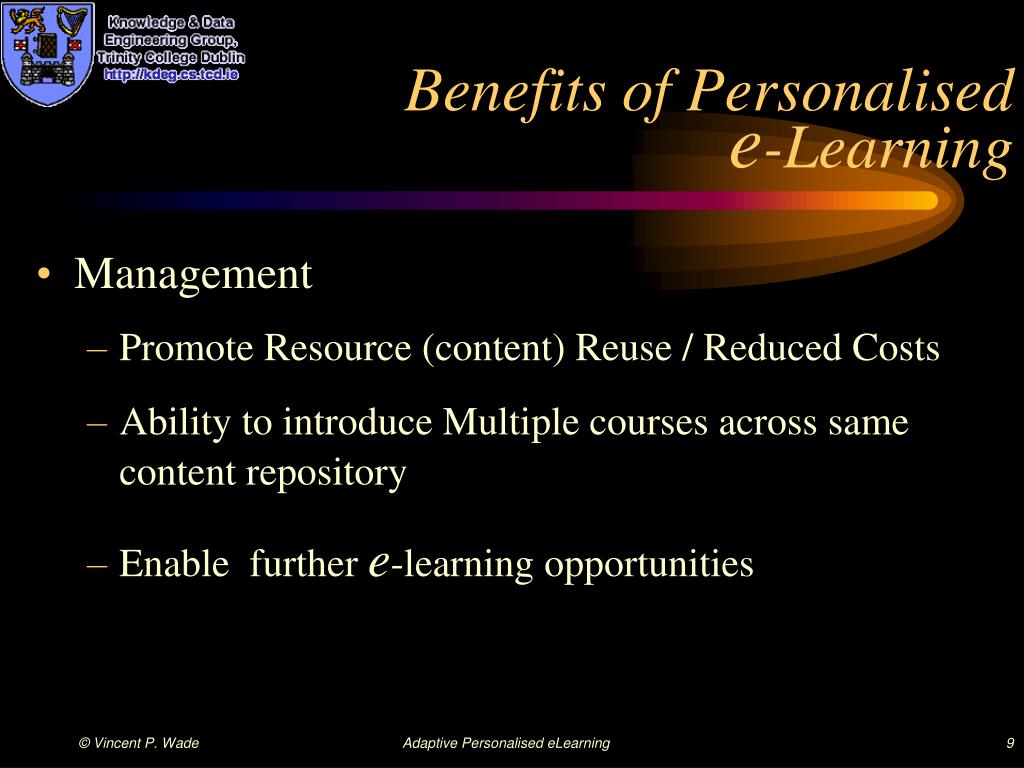 Knowledge & Data Engineering Group, Trinity College Dublin http://kdeg.cs.tcd.ie

Benefits of Personalised e-Learning

• Management

– Promote Resource (content) Reuse / Reduced Costs

– Ability to introduce Multiple courses across same content repository

– Enable further e-learning opportunities

© Vincent P. Wade

Adaptive Personalised eLearning

9